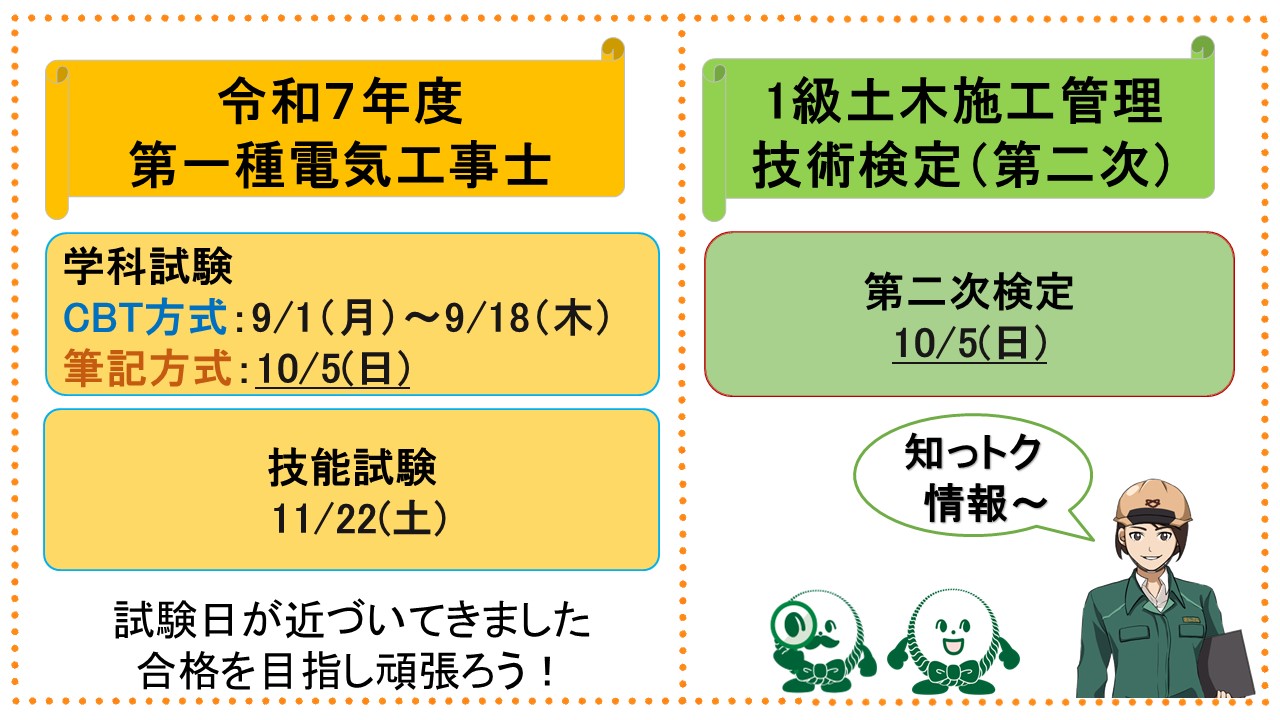 令和7年度
第一種電気工事士

学科試験
CBT方式:9/1(月)～9/18(木)
筆記方式:10/5(日)

技能試験
11/22(土)

試験日が近づいてきました
合格を目指し頑張ろう!

1級土木施工管理
技術検定(第二次)

第二次検定
10/5(日)

知っトク
情報～